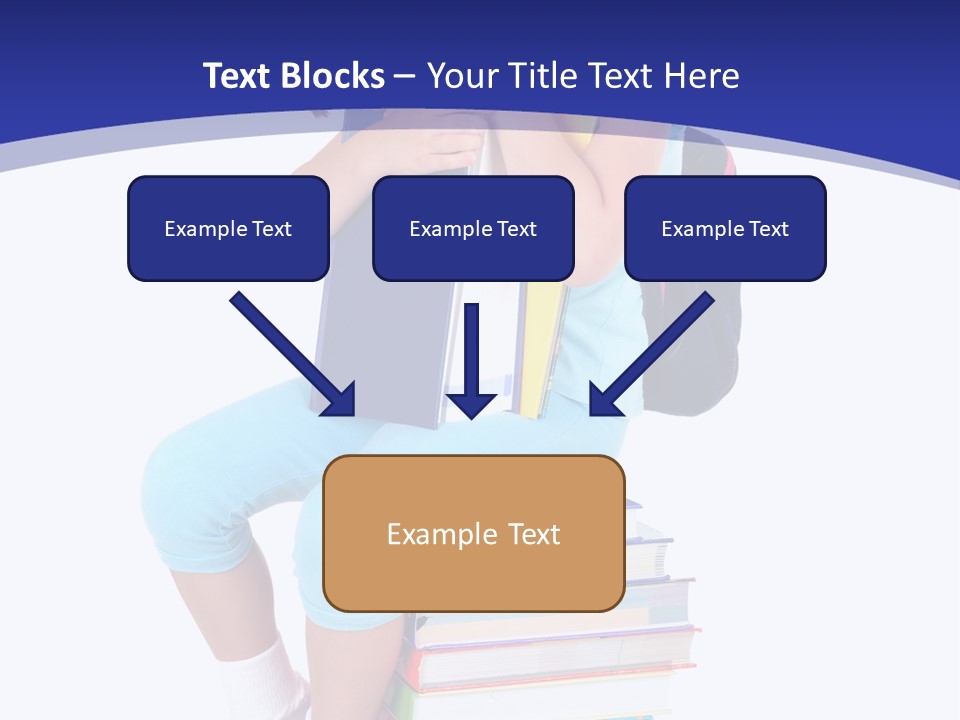 Text Blocks – Your Title Text Here

Example Text

Example Text

Example Text

Example Text